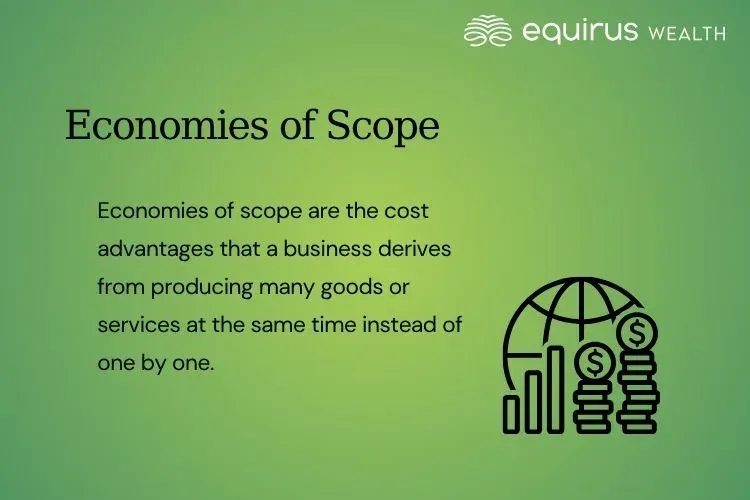 equirus WEALTH

Economies of Scope

Economies of scope are the cost advantages that a business derives from producing many goods or services at the same time instead of one by one.

$

$